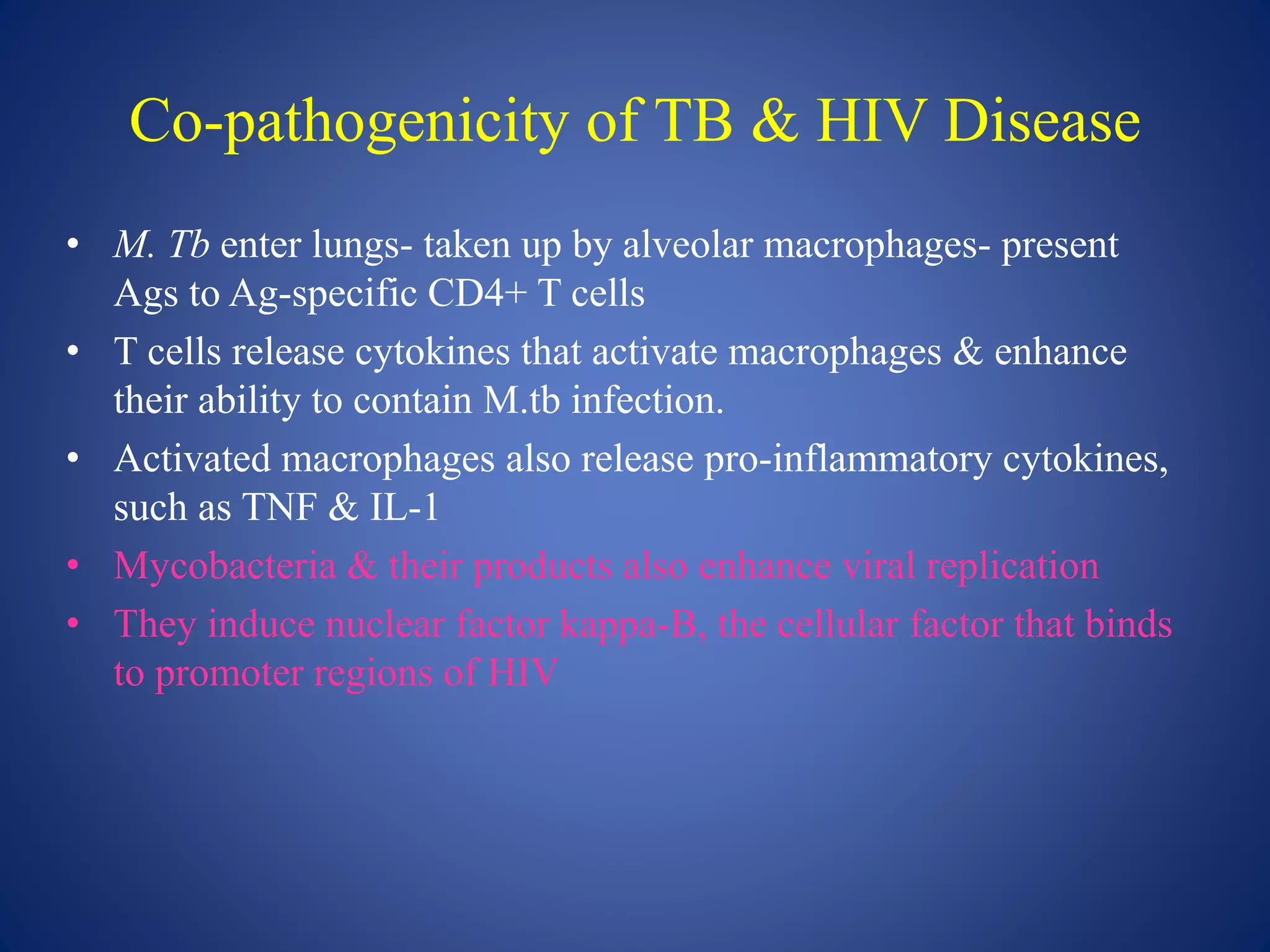 Co-pathogenicity of TB & HIV Disease

• M. Tb enter lungs- taken up by alveolar macrophages- present Ags to Ag-specific CD4+ T cells
• T cells release cytokines that activate macrophages & enhance their ability to contain M.tb infection.
• Activated macrophages also release pro-inflammatory cytokines, such as TNF & IL-1
• Mycobacteria & their products also enhance viral replication
• They induce nuclear factor kappa-B, the cellular factor that binds to promoter regions of HIV